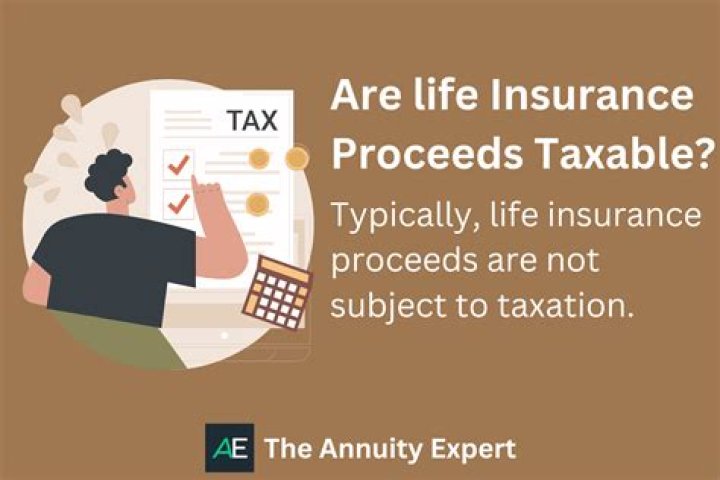 TAX

Are life Insurance Proceeds Taxable?

Typically, life insurance proceeds are not subject to taxation.

AE The Annuity Expert